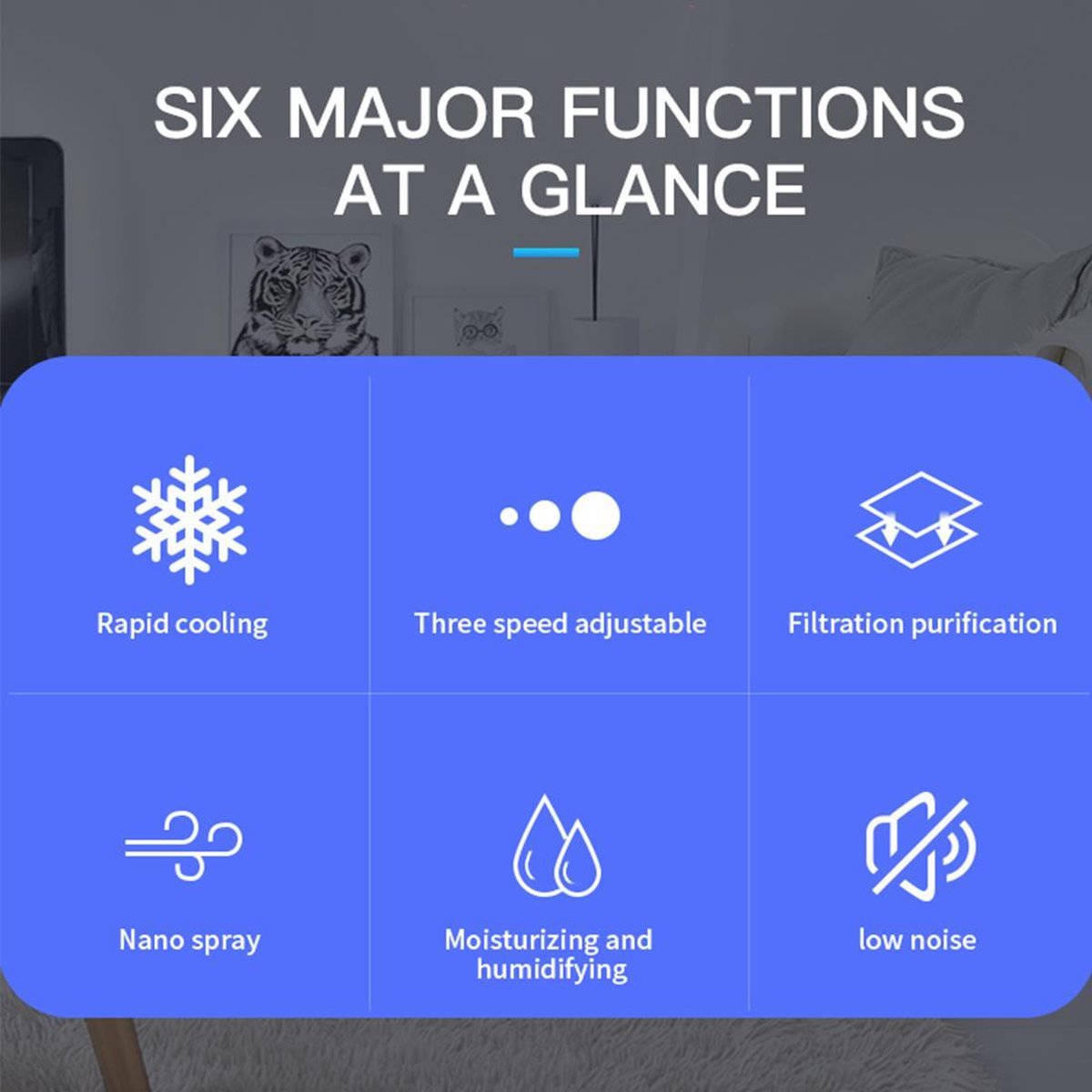 SIX MAJOR FUNCTIONS AT A GLANCE

Rapid cooling

Three speed adjustable

Filtration purification

Nano spray

Moisturizing and humidifying

low noise